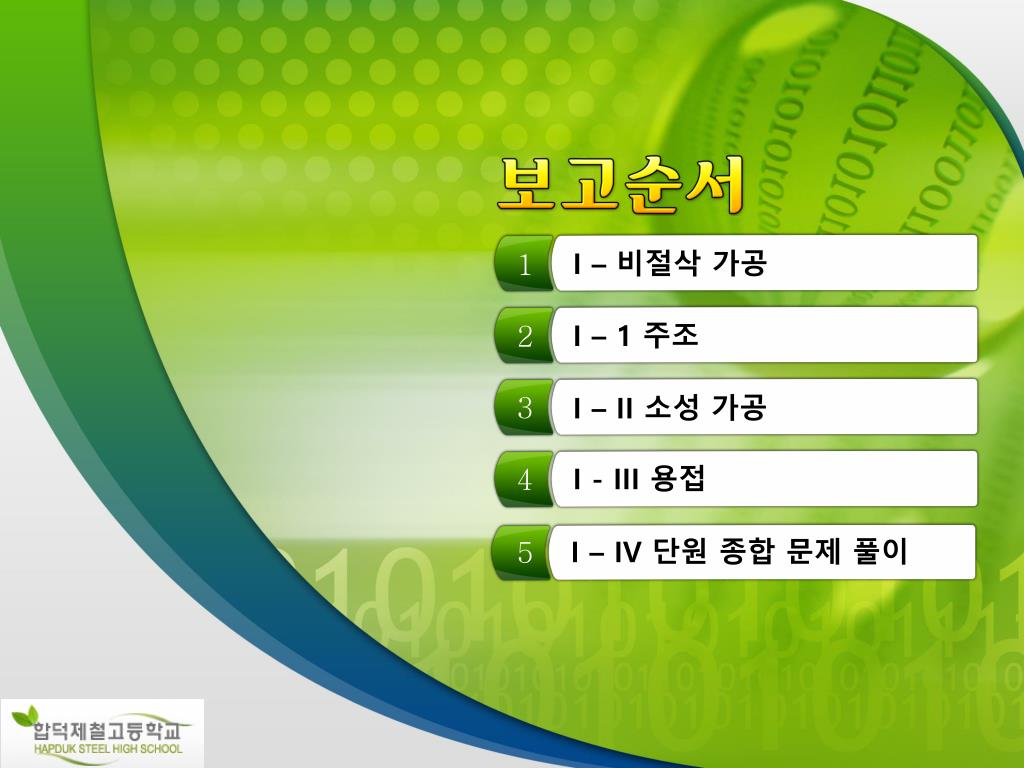 보고순서

1 I – 비절삭 가공

2 I – 1 주조

3 I – II 소성 가공

4 I - III 용접

5 I – IV 단원 종합 문제 풀이

합덕제철고등학교
HAPDUK STEEL HIGH SCHOOL